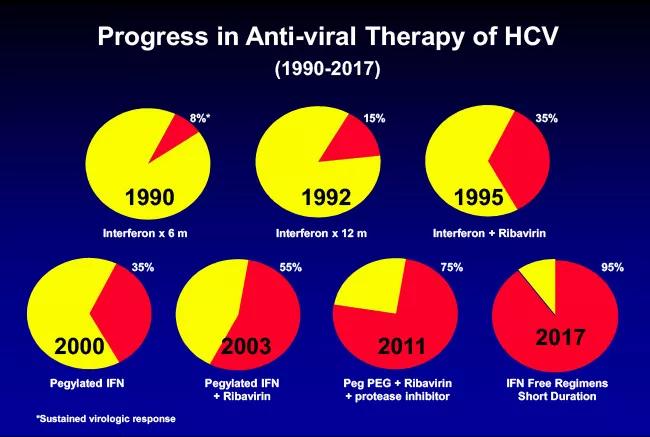 Progress in Anti-viral Therapy of HCV
(1990-2017)

8%*
1990
Interferon x 6 m

15%
1992
Interferon x 12 m

35%
1995
Interferon + Ribavirin

35%
2000
Pegylated IFN

55%
2003
Pegylated IFN + Ribavirin

75%
2011
Peg PEG + Ribavirin + protease inhibitor

95%
2017
IFN Free Regimens Short Duration

*Sustained virologic response